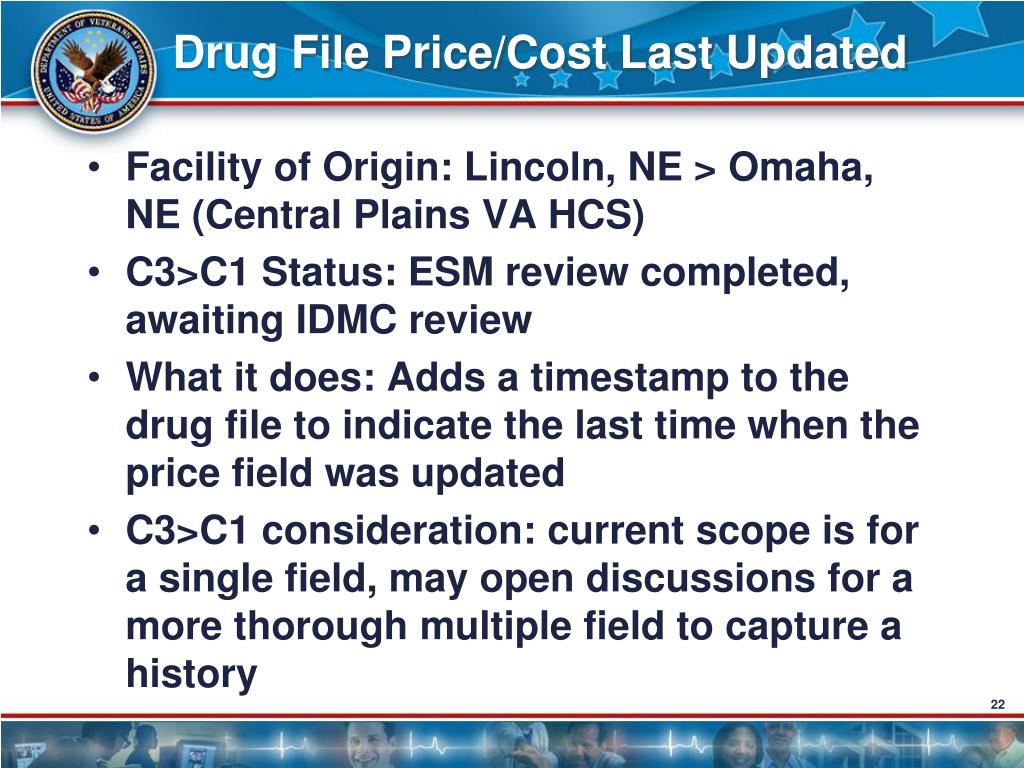 DEPARTMENT OF VETERANS AFFAIRS UNITED STATES OF AMERICA

Drug File Price/Cost Last Updated

• Facility of Origin: Lincoln, NE > Omaha, NE (Central Plains VA HCS)
• C3>C1 Status: ESM review completed, awaiting IDMC review
• What it does: Adds a timestamp to the drug file to indicate the last time when the price field was updated
• C3>C1 consideration: current scope is for a single field, may open discussions for a more thorough multiple field to capture a history

22